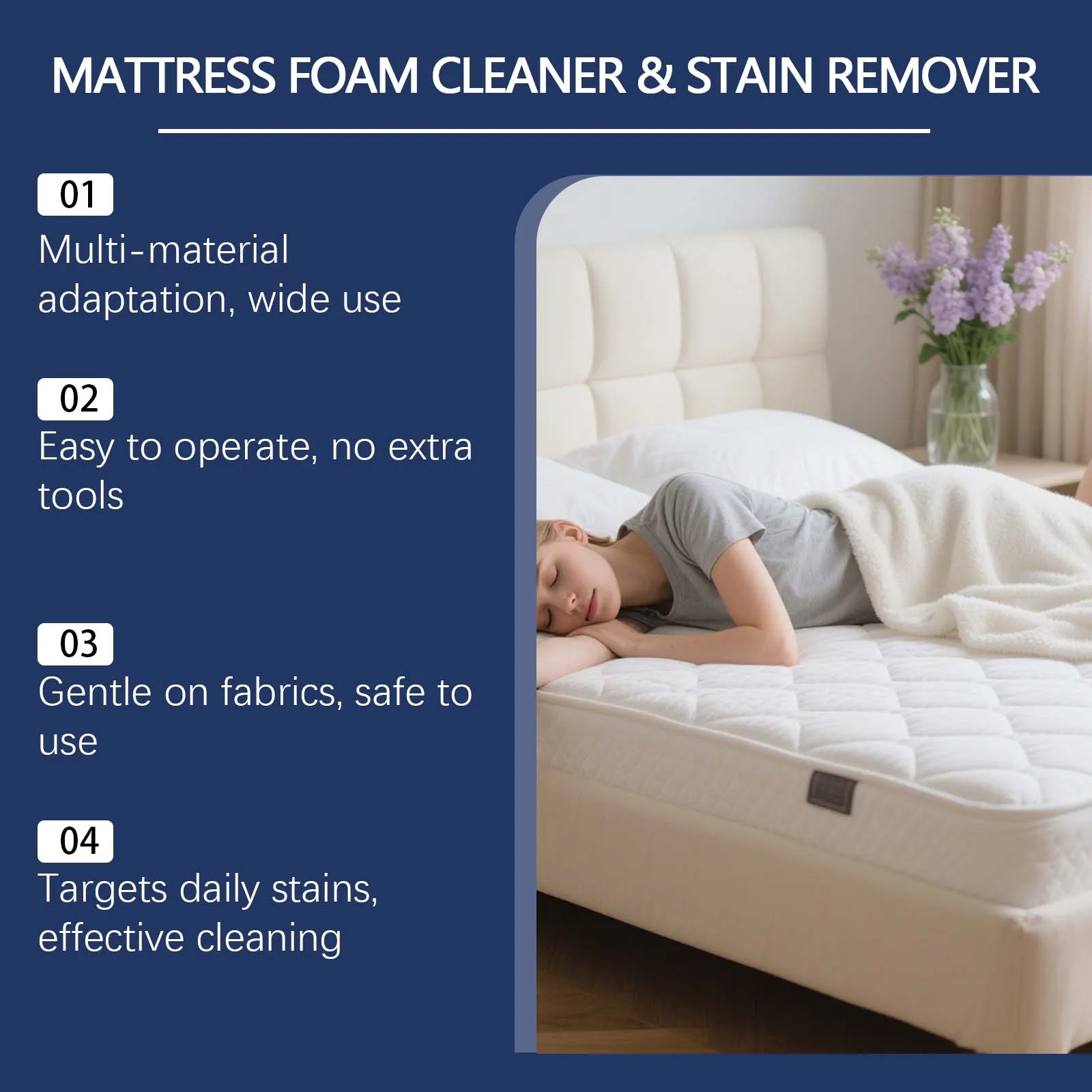 MATTRESS FOAM CLEANER & STAIN REMOVER

01
Multi-material adaptation, wide use

02
Easy to operate, no extra tools

03
Gentle on fabrics, safe to use

04
Targets daily stains, effective cleaning